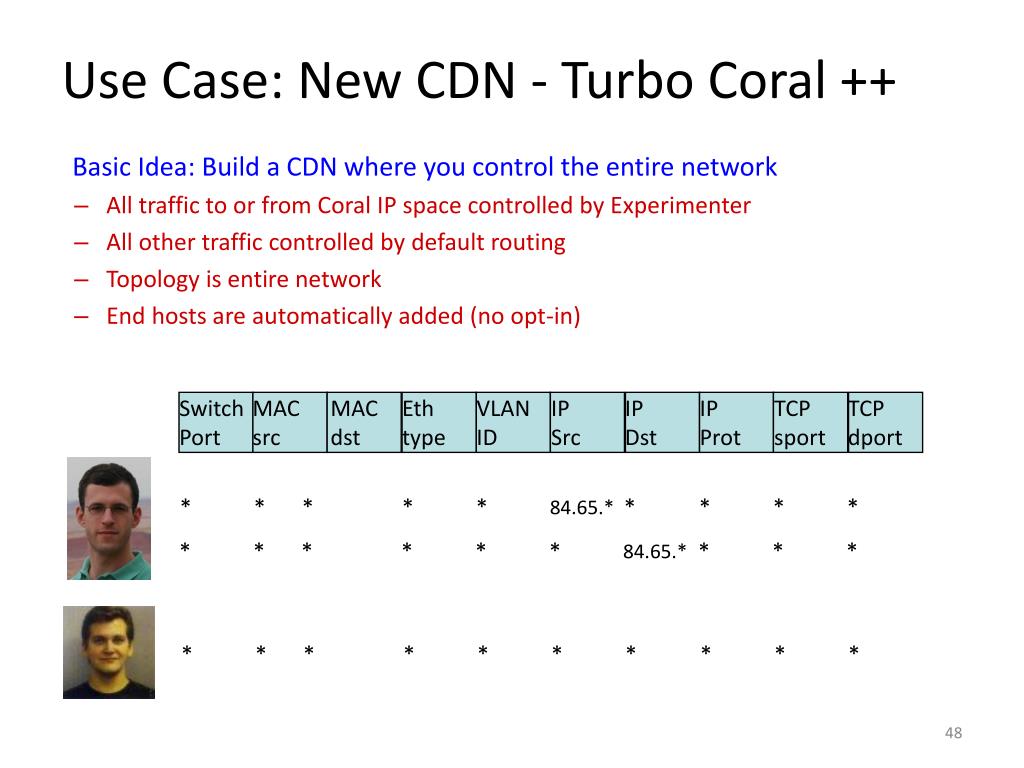 Use Case: New CDN - Turbo Coral ++

Basic Idea: Build a CDN where you control the entire network
– All traffic to or from Coral IP space controlled by Experimenter
– All other traffic controlled by default routing
– Topology is entire network
– End hosts are automatically added (no opt-in)

| Switch Port | MAC src | MAC dst | Eth type | VLAN ID | IP Src | IP Dst | IP Prot | TCP sport | TCP dport |
|---|---|---|---|---|---|---|---|---|---|
| * | * | * | * | * | 84.65.* | * | * | * | * |
| * | * | * | * | * | * | 84.65.* | * | * | * |
| * | * | * | * | * | * | * | * | * | * |

48